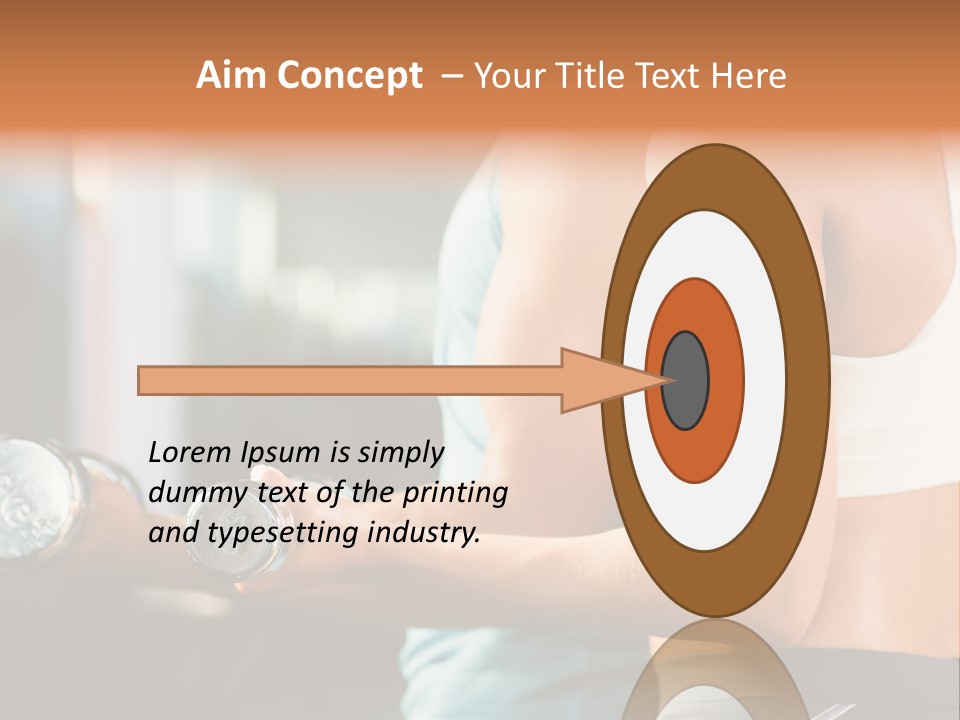 Aim Concept – Your Title Text Here

Lorem Ipsum is simply dummy text of the printing and typesetting industry.